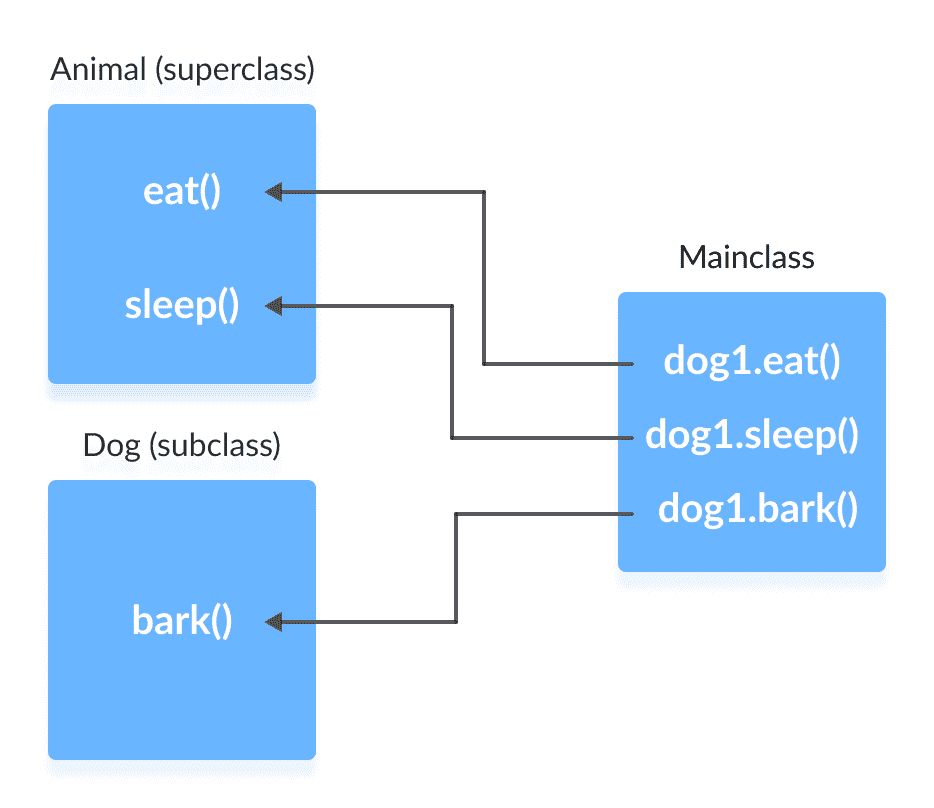 Animal (superclass)

eat()

sleep()

Dog (subclass)

bark()

Mainclass

dog1.eat()

dog1.sleep()

dog1.bark()